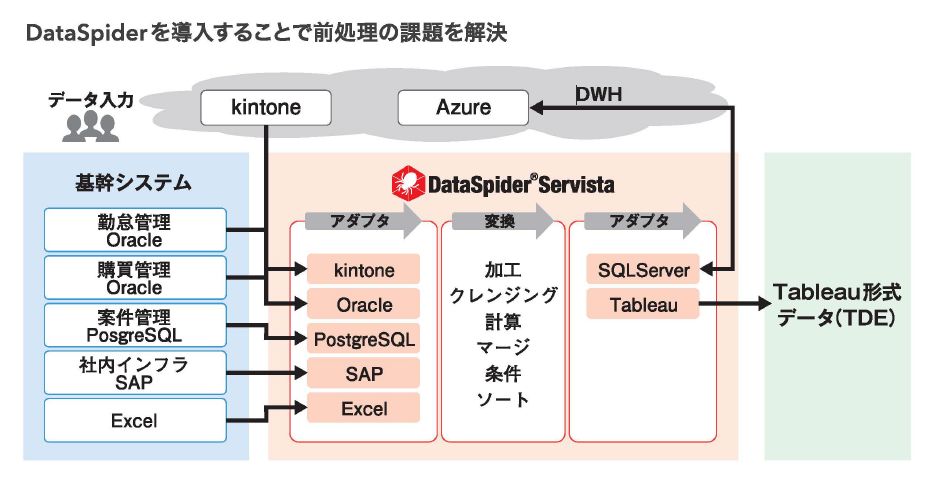 DataSpiderを導入することで前処理の課題を解決

データ入力

kintone

Azure

DWH

基幹システム

勤怠管理
Oracle

購買管理
Oracle

案件管理
PosgreSQL

社内インフラ
SAP

Excel

DataSpider® Servista

アダプタ

kintone

Oracle

PostgreSQL

SAP

Excel

変換

加工
クレンジング
計算
マージ
条件
ソート

アダプタ

SQLServer

Tableau

Tableau形式
データ(TDE)